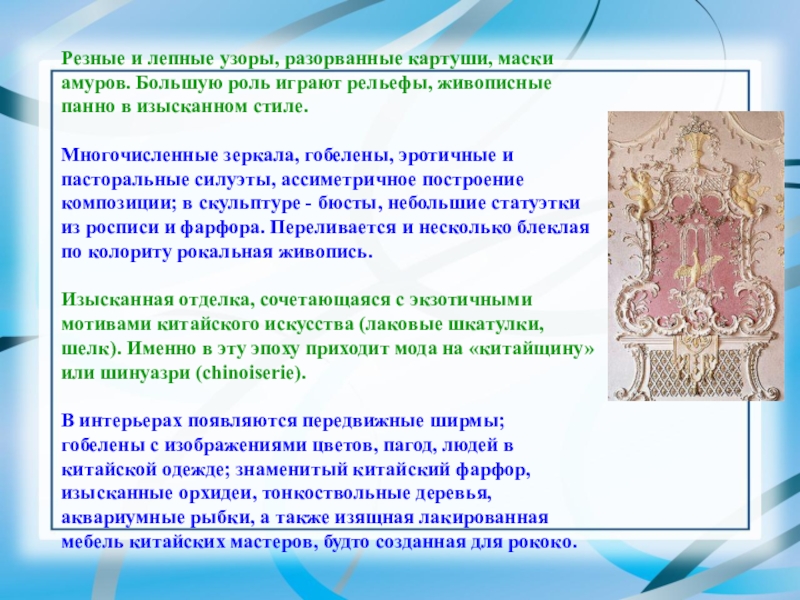 Резные и лепные узоры, разорванные картуши, маски амуров. Большую роль играют рельефы, живописные панно в изысканном стиле.

Многочисленные зеркала, гобелены, эротичные и пасторальные силуэты, ассиметричное построение композиции; в скульптуре - бюсты, небольшие статуэтки из росписи и фарфора. Переливается и несколько блеклая по колориту рокальная живопись.

Изысканная отделка, сочетающаяся с экзотичными мотивами китайского искусства (лаковые шкатулки, шелк). Именно в эту эпоху приходит мода на «китайщину» или шинуазри (chinoiserie).

В интерьерах появляются передвижные ширмы; гобелены с изображениями цветов, пагод, людей в китайской одежде; знаменитый китайский фарфор, изысканные орхидеи, тонкоствольные деревья, аквариумные рыбки, а также изящная лакированная мебель китайских мастеров, будто созданная для рококо.